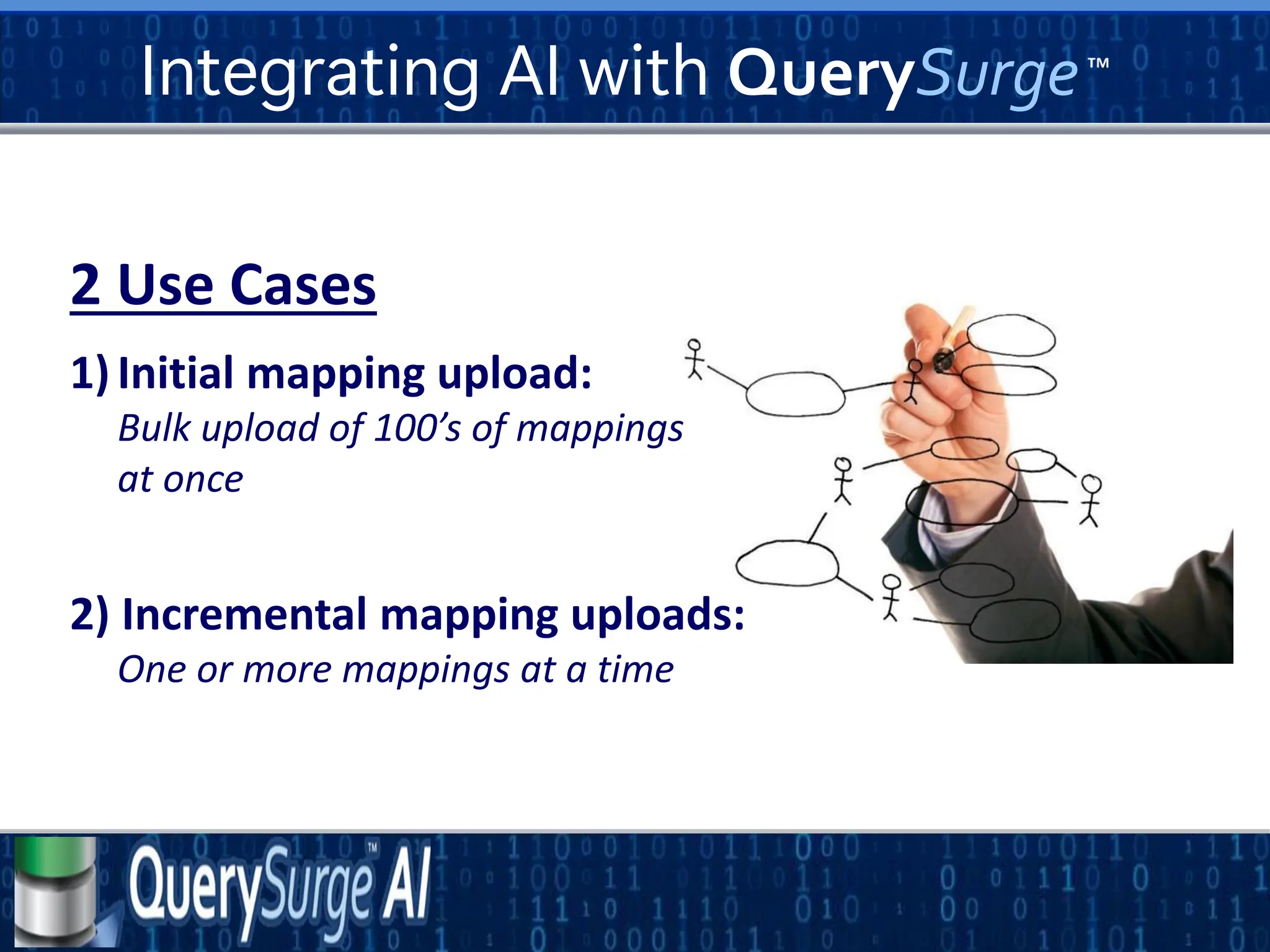 Integrating AI with QuerySurge™

2 Use Cases

1) Initial mapping upload:
Bulk upload of 100's of mappings at once

2) Incremental mapping uploads:
One or more mappings at a time

QuerySurge™ AI